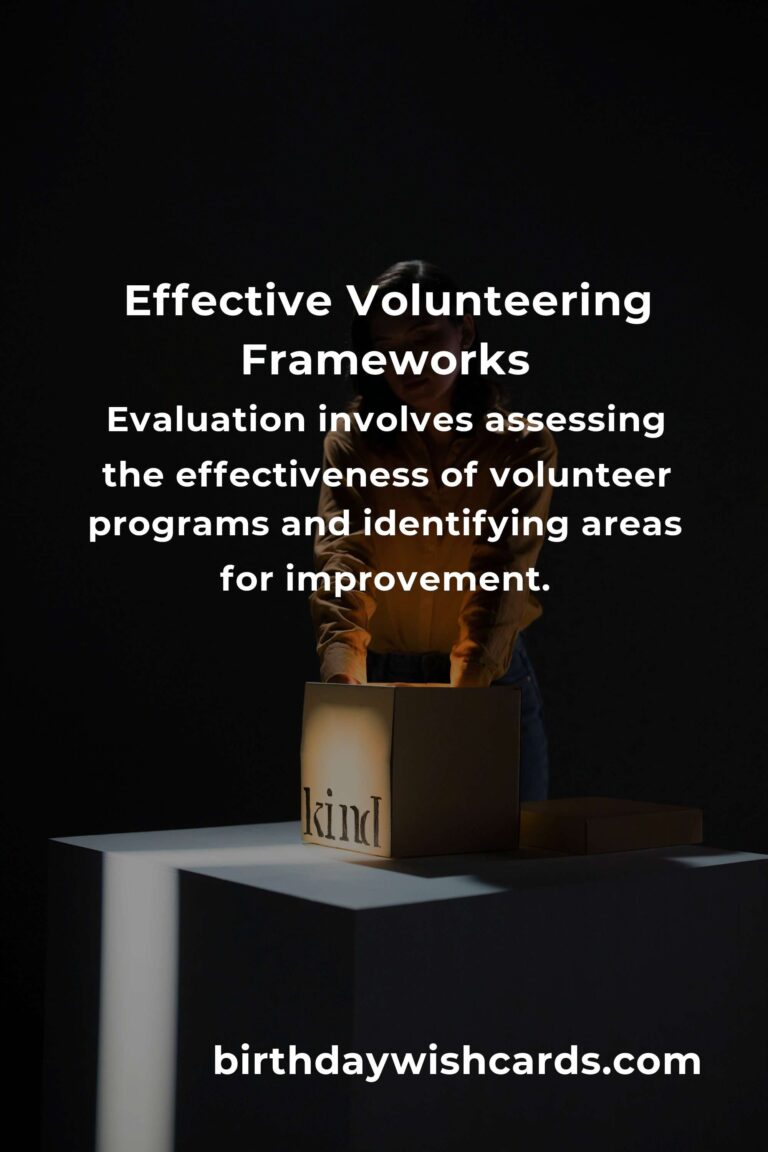 Effective Volunteering Frameworks

Evaluation involves assessing the effectiveness of volunteer programs and identifying areas for improvement.

kind

birthdaywishcards.com